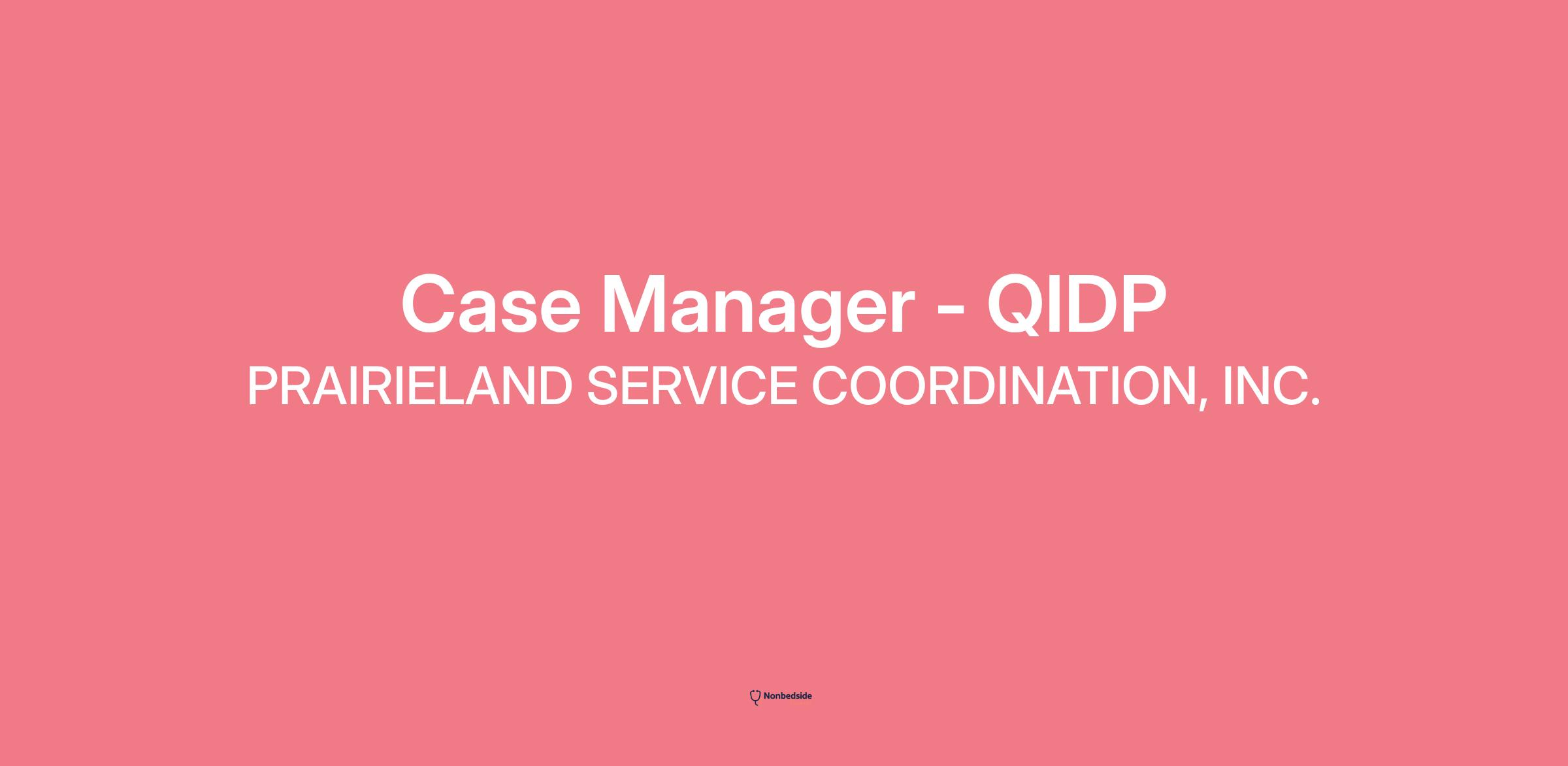 Case Manager - QIDP
PRAIRIELAND SERVICE COORDINATION, INC.

Nonbedside